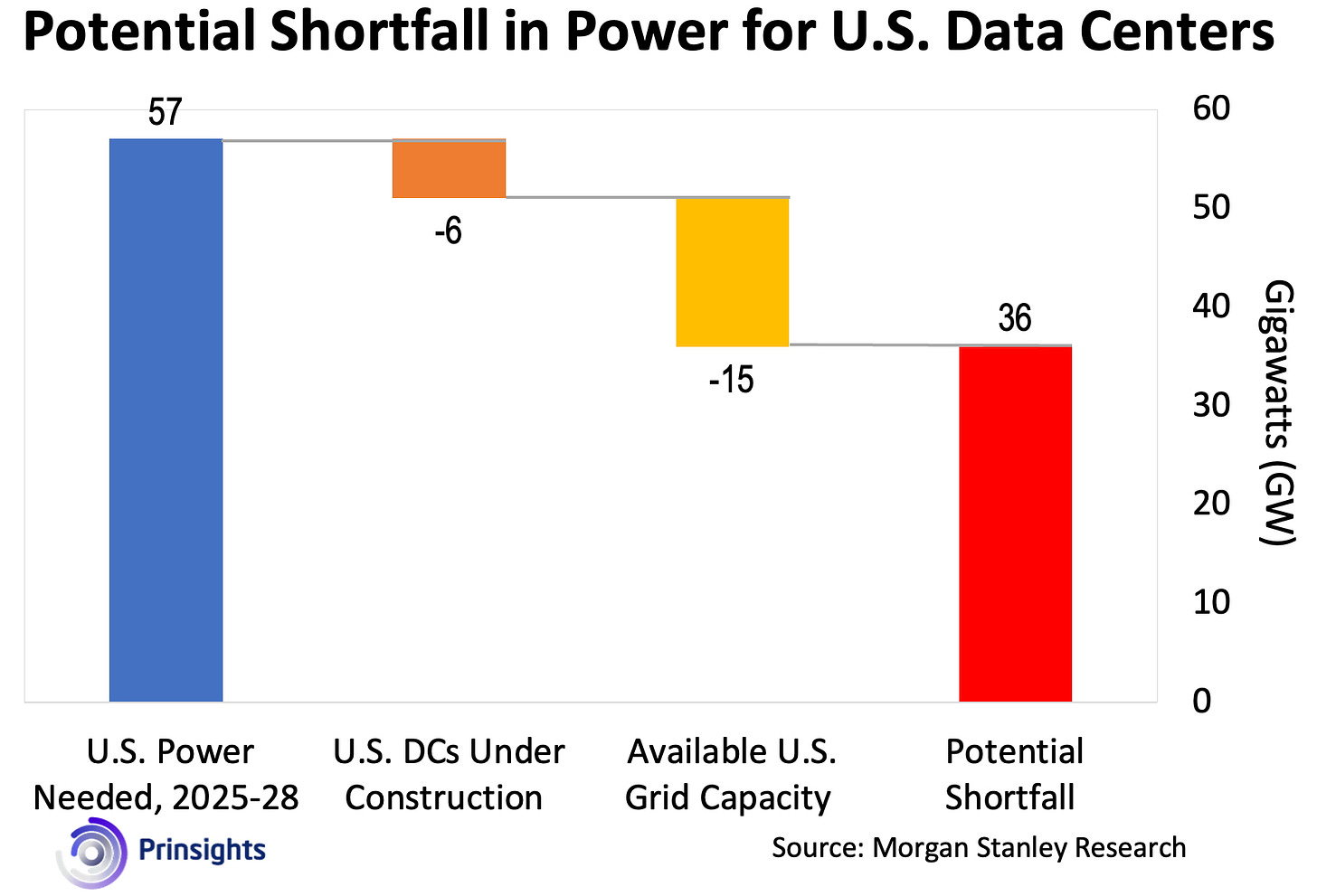 Potential Shortfall in Power for U.S. Data Centers

57

-6

-15

36

60
50
40
30
20
10
0

Gigawatts (GW)

U.S. Power Needed, 2025-28

U.S. DCs Under Construction

Available U.S. Grid Capacity

Potential Shortfall

Prinsights

Source: Morgan Stanley Research